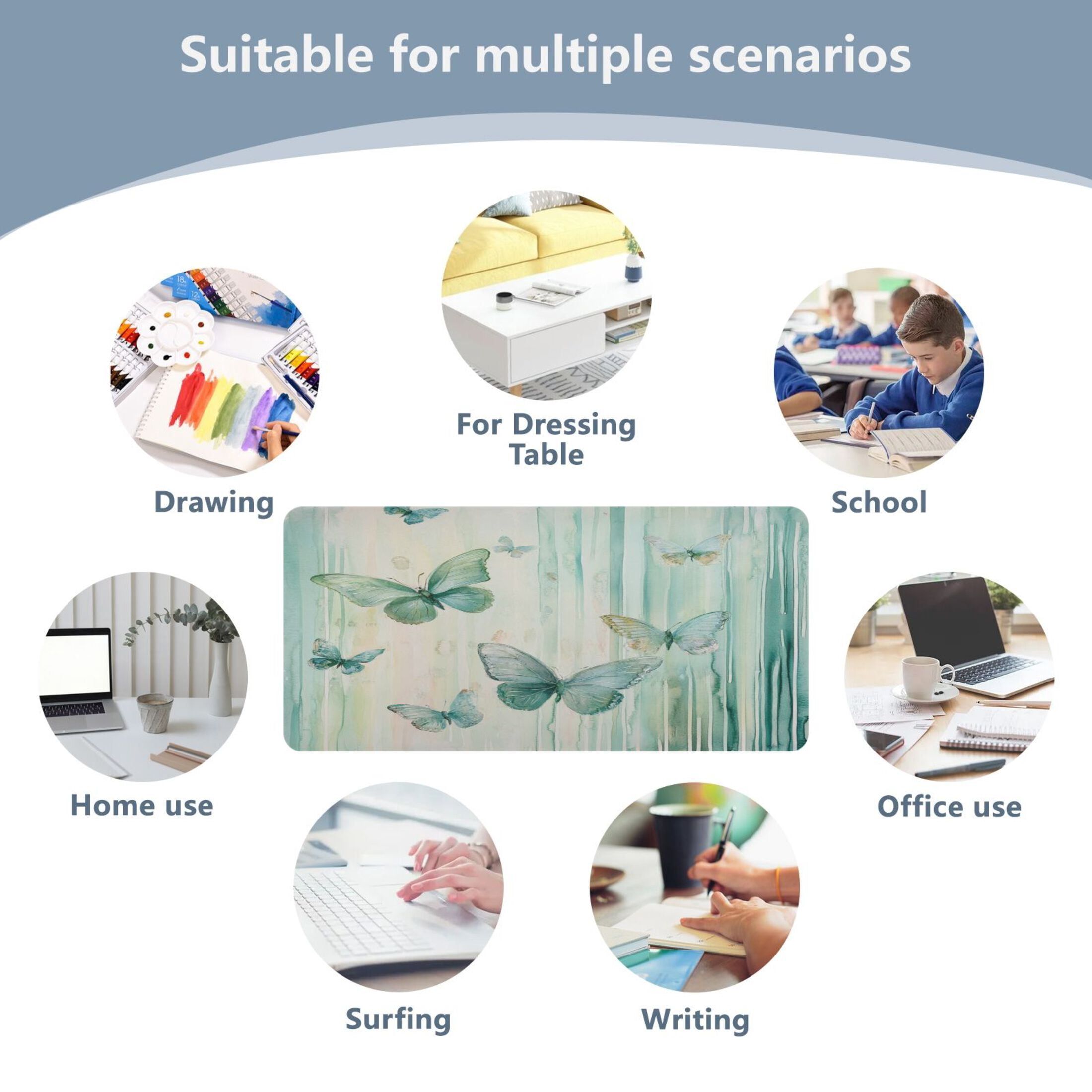 Suitable for multiple scenarios

For Dressing Table

Drawing

School

Home use

Office use

Surfing

Writing